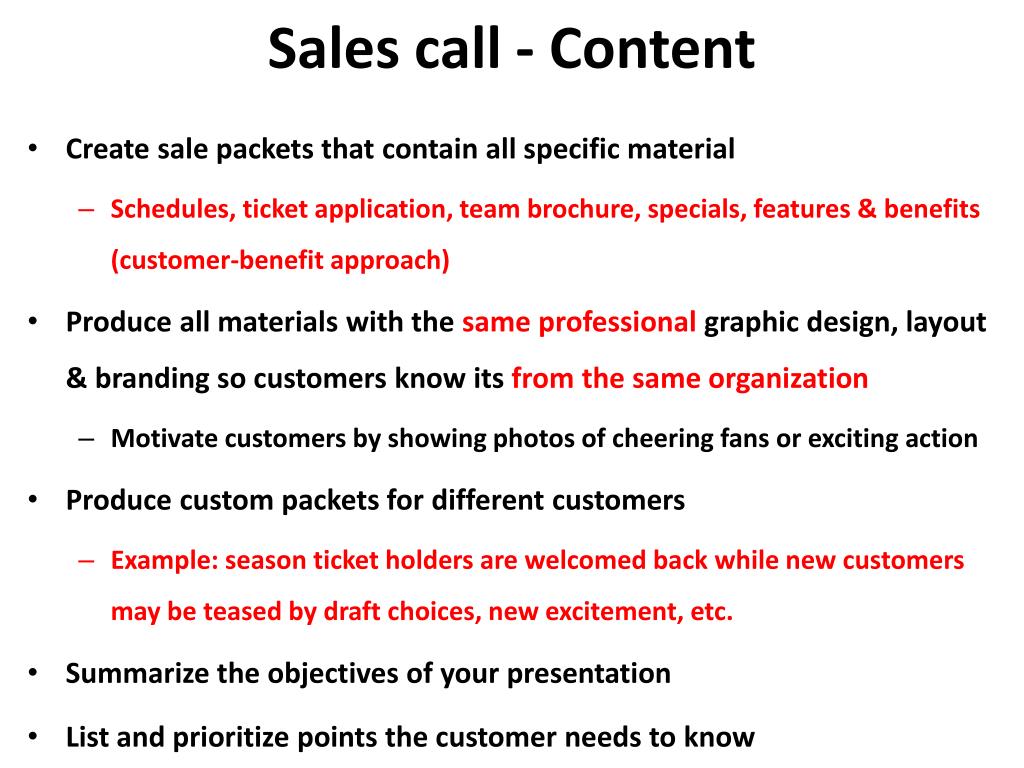 Sales call - Content

• Create sale packets that contain all specific material

– Schedules, ticket application, team brochure, specials, features & benefits (customer-benefit approach)

• Produce all materials with the same professional graphic design, layout & branding so customers know its from the same organization

– Motivate customers by showing photos of cheering fans or exciting action

• Produce custom packets for different customers

– Example: season ticket holders are welcomed back while new customers may be teased by draft choices, new excitement, etc.

• Summarize the objectives of your presentation

• List and prioritize points the customer needs to know